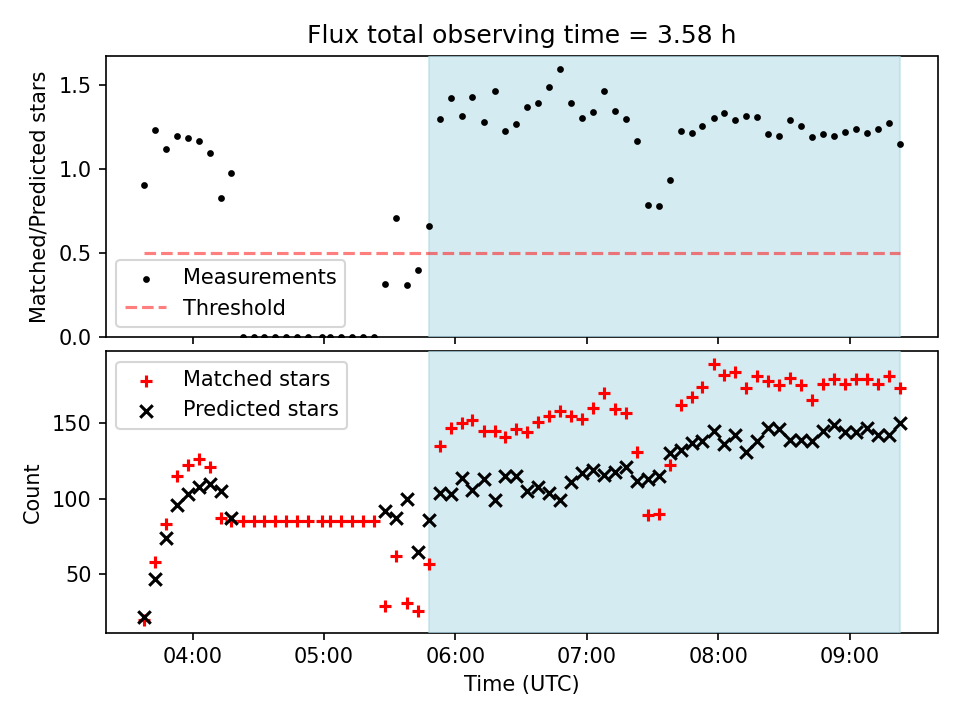 Flux total observing time = 3.58 h

Matched/Predicted stars

1.5
1.0
0.5
0.0

Measurements
Threshold

Matched stars
Predicted stars

Count

150
100
50

04:00
05:00
06:00
07:00
08:00
09:00

Time (UTC)